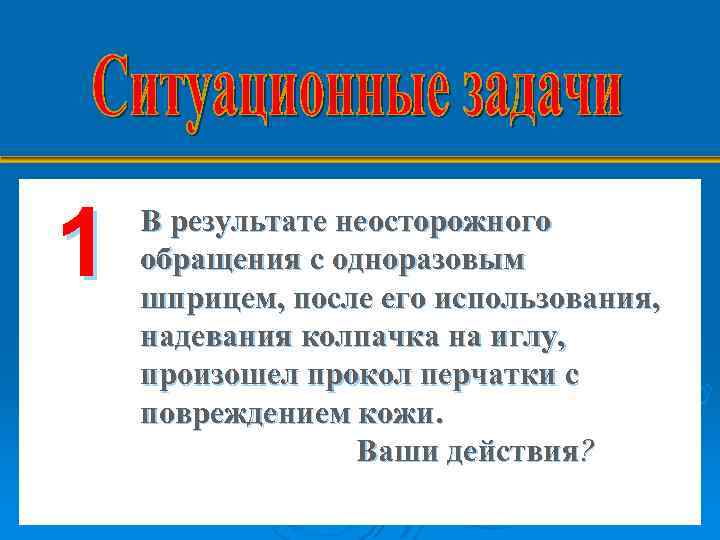 Ситуационные задачи

1

В результате неосторожного обращения с одноразовым шприцем, после его использования, надевания колпачка на иглу, произошел прокол перчатки с повреждением кожи.

Ваши действия?